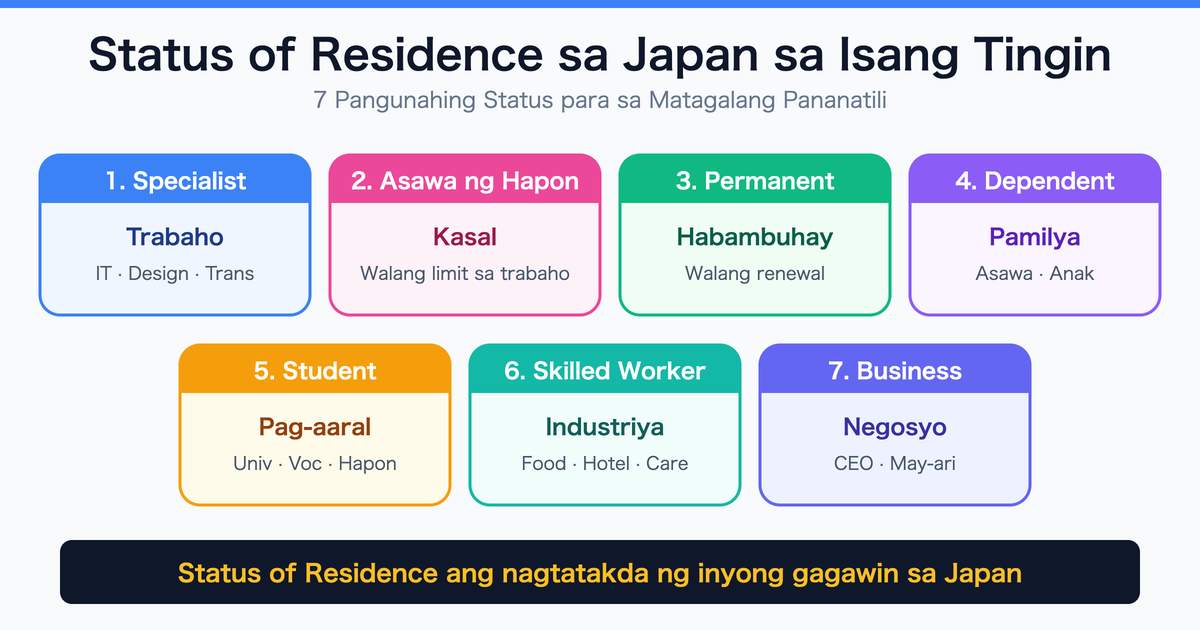 Status of Residence sa Japan sa Isang Tingin

7 Pangunahing Status para sa Matagalang Pananatili

1. Specialist

Trabaho

IT · Design · Trans

2. Asawa ng Hapon

Kasal

Walang limit sa trabaho

3. Permanent

Habambuhay

Walang renewal

4. Dependent

Pamilya

Asawa · Anak

5. Student

Pag-aaral

Univ · Voc · Hapon

6. Skilled Worker

Industriya

Food · Hotel · Care

7. Business

Negosyo

CEO · May-ari

Status of Residence ang nagtatakda ng inyong gagawin sa Japan